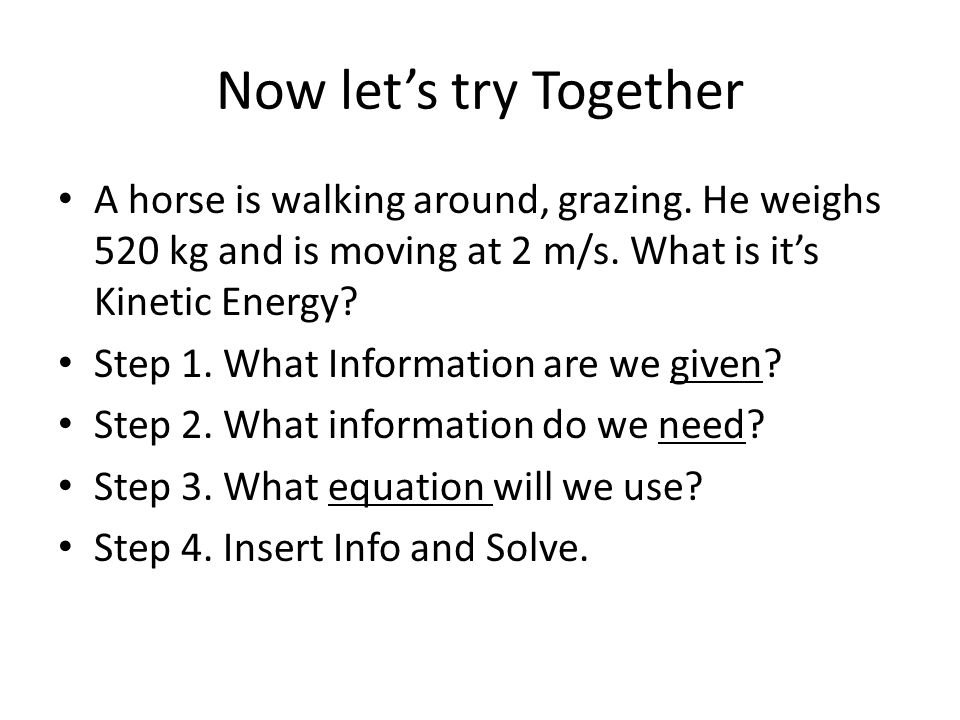 Now let’s try Together

• A horse is walking around, grazing. He weighs 520 kg and is moving at 2 m/s. What is it’s Kinetic Energy?
• Step 1. What Information are we given?
• Step 2. What information do we need?
• Step 3. What equation will we use?
• Step 4. Insert Info and Solve.